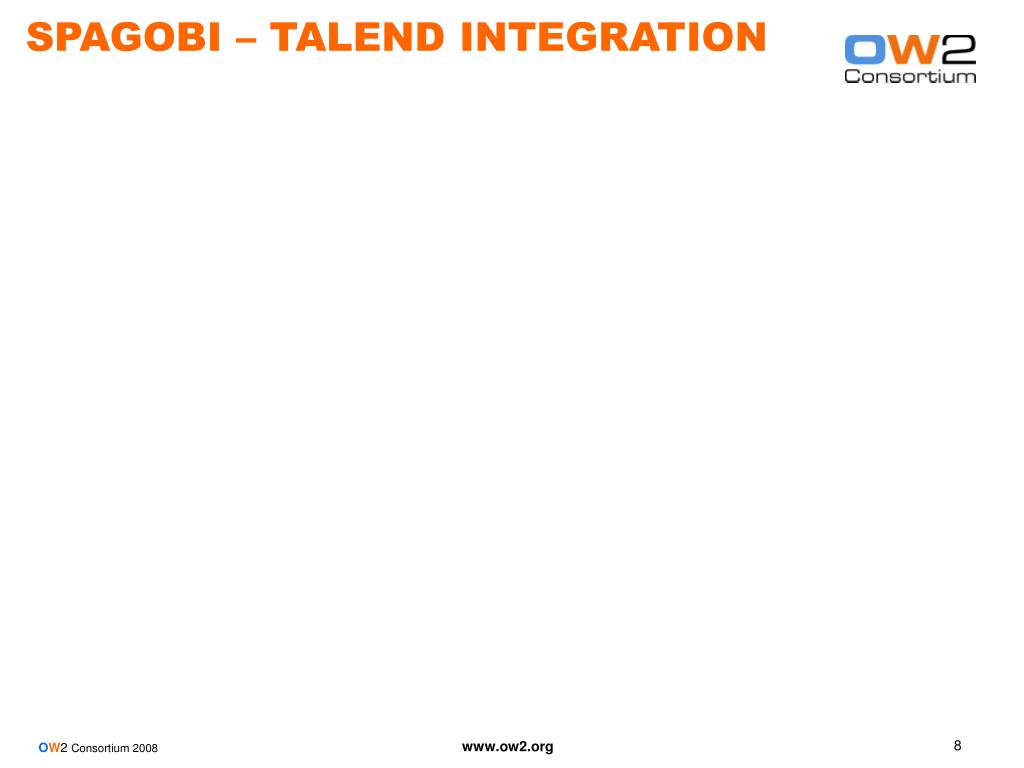 SPAGOBI – TALEND INTEGRATION

OW2 Consortium

OW2 Consortium 2008

www.ow2.org

8